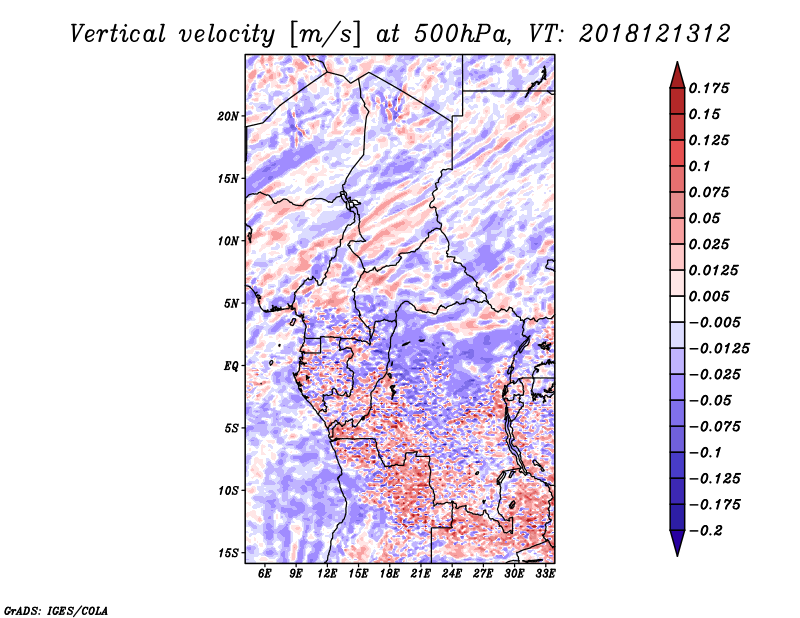 Vertical velocity [m/s] at 500hPa, VT: 2018121312

20N
15N
10N
5N
EQ
5S
10S
15S

6E 9E 12E 15E 18E 21E 24E 27E 30E 33E

0.175
0.15
0.125
0.1
0.075
0.05
0.025
0.0125
0.005
-0.005
-0.0125
-0.025
-0.05
-0.075
-0.1
-0.125
-0.175
-0.2

GrADS: IGES/COLA